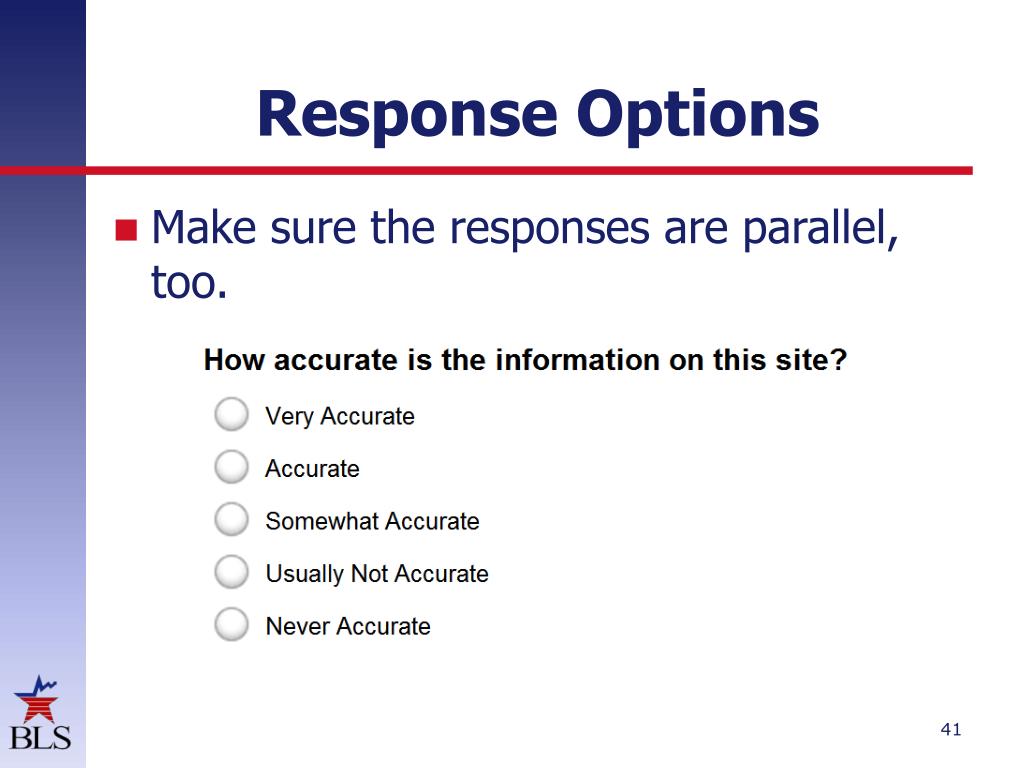 Response Options

Make sure the responses are parallel, too.

How accurate is the information on this site?

Very Accurate

Accurate

Somewhat Accurate

Usually Not Accurate

Never Accurate

BLS

41